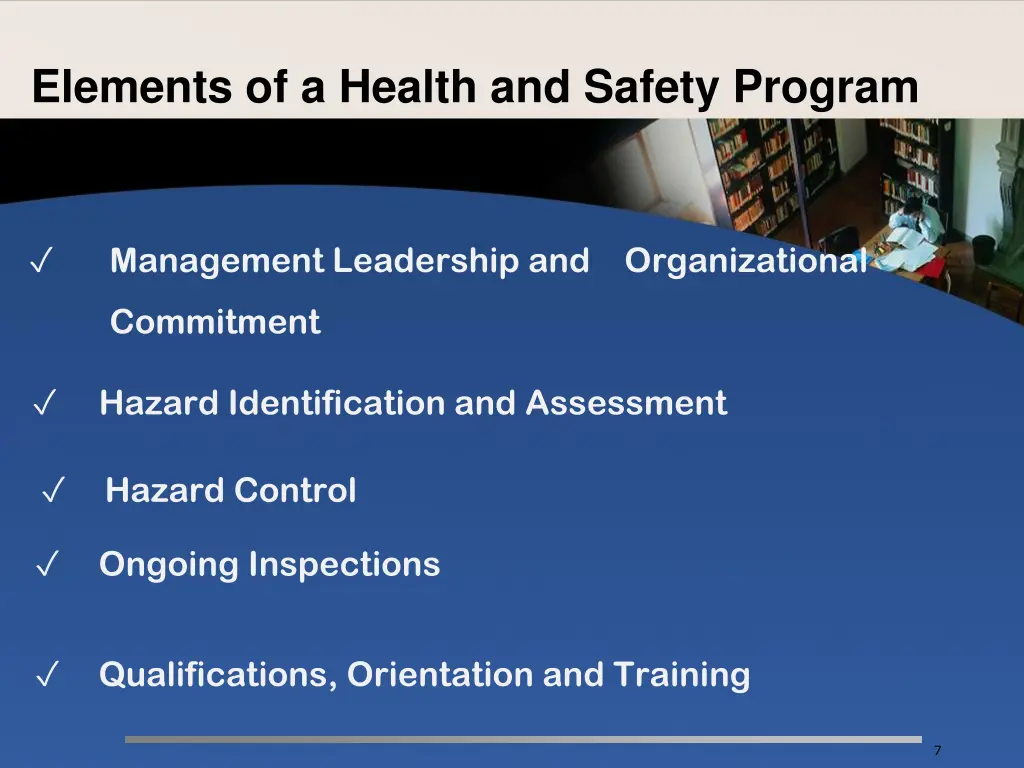 Elements of a Health and Safety Program

✓ Management Leadership and Organizational Commitment

✓ Hazard Identification and Assessment

✓ Hazard Control

✓ Ongoing Inspections

✓ Qualifications, Orientation and Training

7